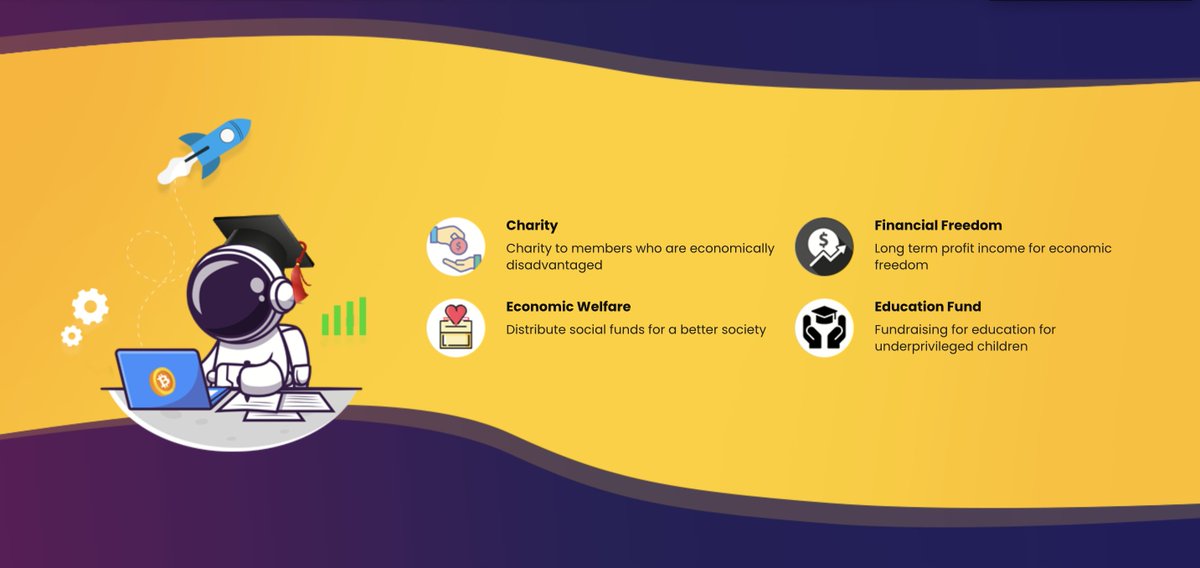 Charity
Charity to members who are economically disadvantaged

Economic Welfare
Distribute social funds for a better society

Financial Freedom
Long term profit income for economic freedom

Education Fund
Fundraising for education for underprivileged children